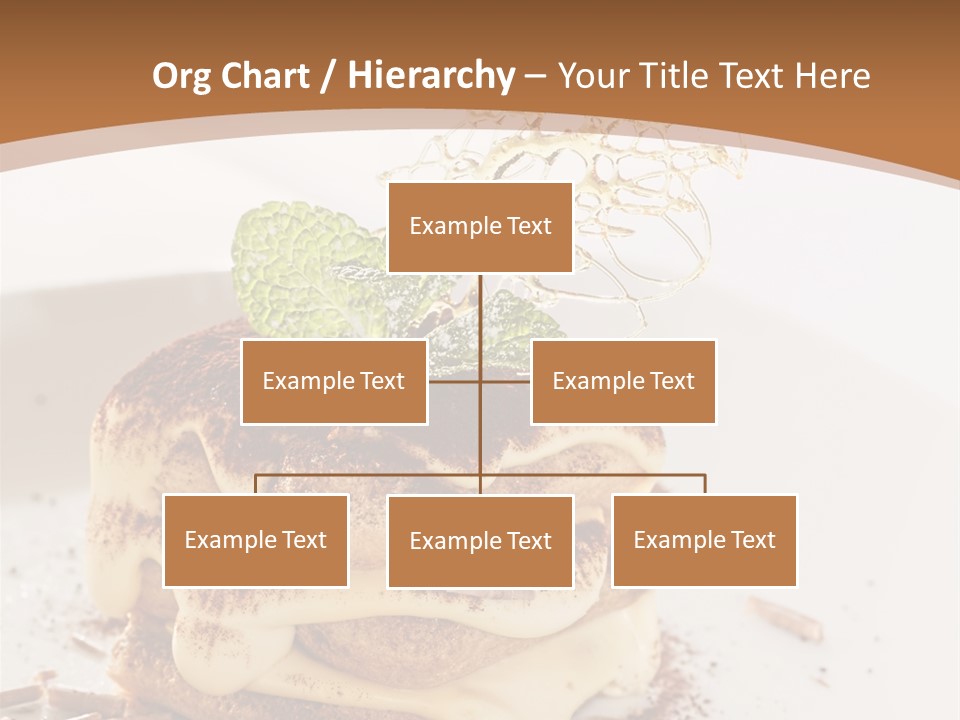 Org Chart / Hierarchy – Your Title Text Here

Example Text

Example Text

Example Text

Example Text

Example Text

Example Text